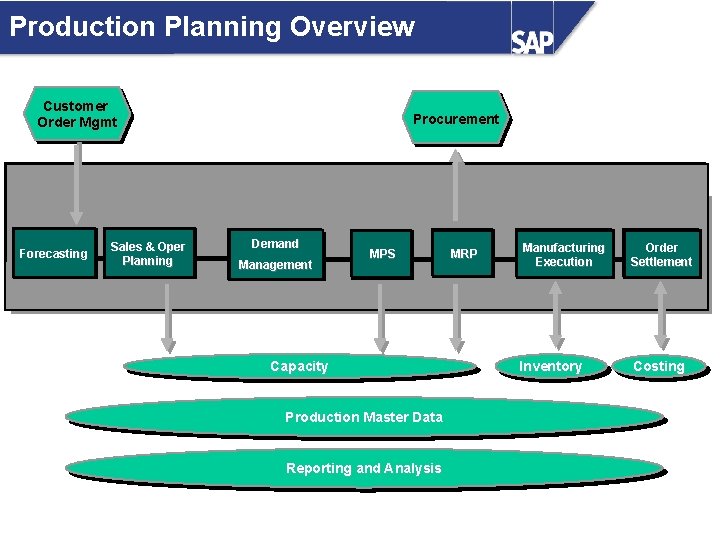 Production Planning Overview

SAP

Customer Order Mgmt

Procurement

Forecasting

Sales & Oper Planning

Demand Management

MPS

MRP

Manufacturing Execution

Order Settlement

Capacity

Inventory

Costing

Production Master Data

Reporting and Analysis